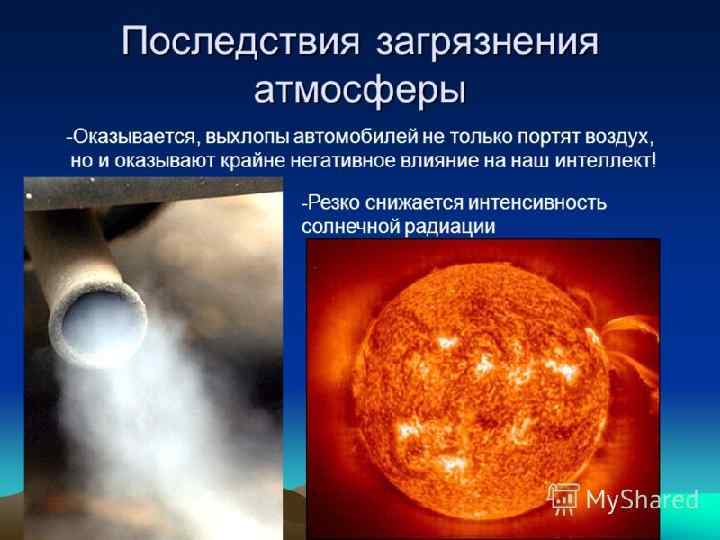 Последствия загрязнения атмосферы

-Оказывается, выхлопы автомобилей не только портят воздух, но и оказывают крайне негативное влияние на наш интеллект!

-Резко снижается интенсивность солнечной радиации

MyShared